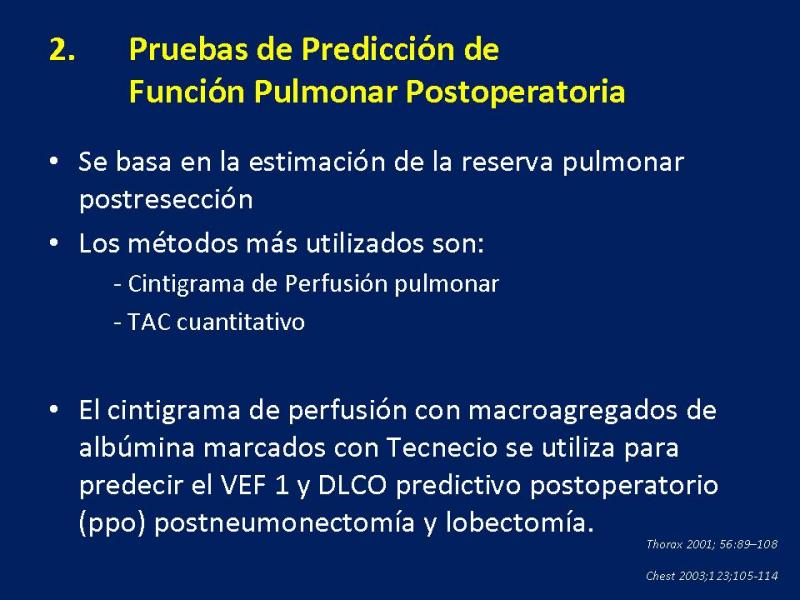 2. Pruebas de Predicción de Función Pulmonar Postoperatoria

• Se basa en la estimación de la reserva pulmonar postresección

• Los métodos más utilizados son:

- Cintigrama de Perfusión pulmonar

- TAC cuantitativo

• El cintigrama de perfusión con macroagregados de albúmina marcados con Tecnecio se utiliza para predecir el VEF 1 y DLCO predictivo postoperatorio (ppo) postneumonectomía y lobectomía.

Thorax 2001; 56:89–108

Chest 2003;123;105-114